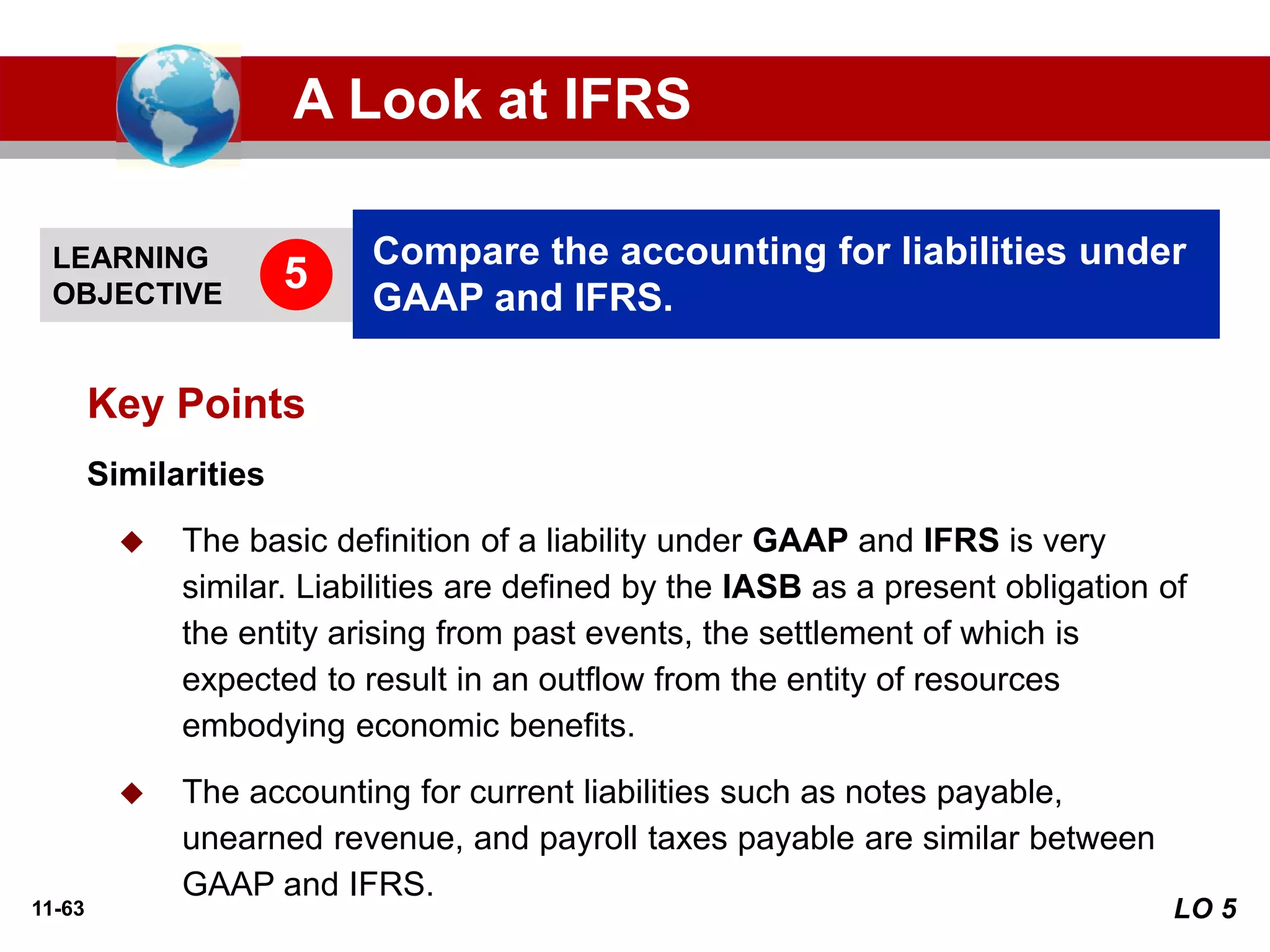 A Look at IFRS

LEARNING OBJECTIVE 5

Compare the accounting for liabilities under GAAP and IFRS.

Key Points

Similarities

◆ The basic definition of a liability under GAAP and IFRS is very similar. Liabilities are defined by the IASB as a present obligation of the entity arising from past events, the settlement of which is expected to result in an outflow from the entity of resources embodying economic benefits.

◆ The accounting for current liabilities such as notes payable, unearned revenue, and payroll taxes payable are similar between GAAP and IFRS.

11-63

LO 5